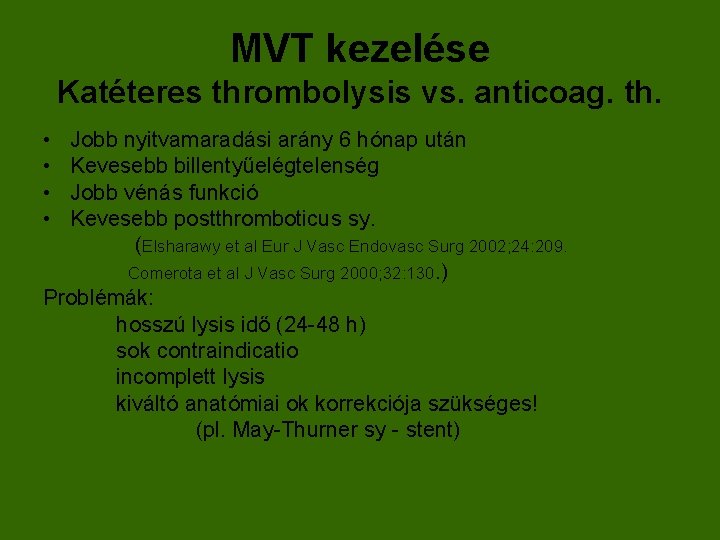 MVT kezelése
Katéteres thrombolysis vs. anticoag. th.

• Jobb nyitvamaradási arány 6 hónap után
• Kevesebb billentyűelégtelenség
• Jobb vénás funkció
• Kevesebb postthromboticus sy.
(Elsharawy et al Eur J Vasc Endovasc Surg 2002;24:209.
Comerota et al J Vasc Surg 2000;32:130.)

Problémák:
hosszú lysis idő (24-48 h)
sok contraindicatio
incomplett lysis
kiváltó anatómiai ok korrekciója szükséges!
(pl. May-Thurner sy - stent)